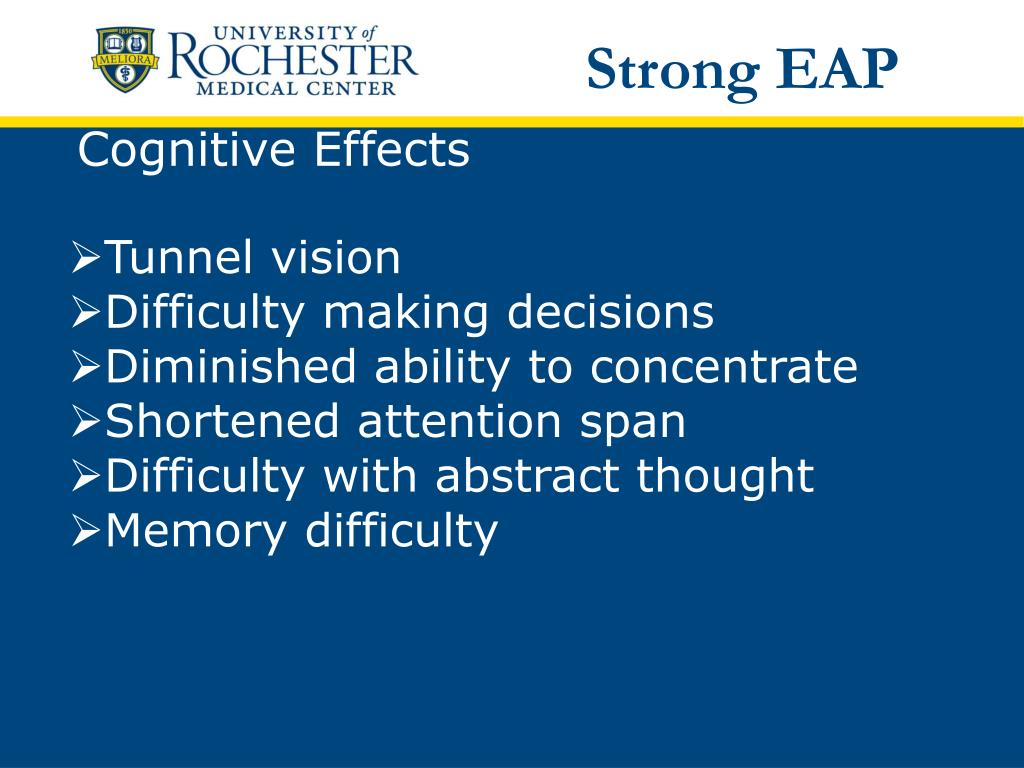 1850
MELIORA
UNIVERSITY of
ROCHESTER
MEDICAL CENTER

Strong EAP

Cognitive Effects

➢Tunnel vision
➢Difficulty making decisions
➢Diminished ability to concentrate
➢Shortened attention span
➢Difficulty with abstract thought
➢Memory difficulty